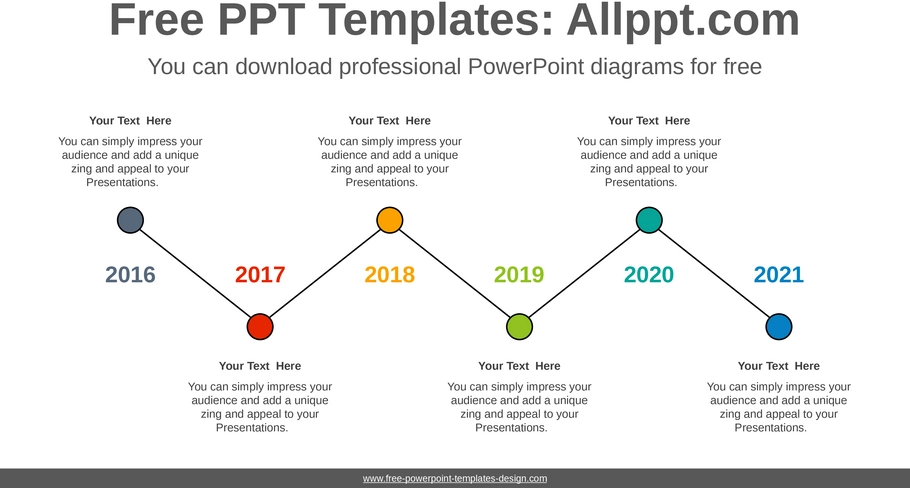 Free PPT Templates: Allppt.com

You can download professional PowerPoint diagrams for free

Your Text Here

You can simply impress your audience and add a unique zing and appeal to your Presentations.

Your Text Here

You can simply impress your audience and add a unique zing and appeal to your Presentations.

Your Text Here

You can simply impress your audience and add a unique zing and appeal to your Presentations.

2016

2017

2018

2019

2020

2021

Your Text Here

You can simply impress your audience and add a unique zing and appeal to your Presentations.

Your Text Here

You can simply impress your audience and add a unique zing and appeal to your Presentations.

Your Text Here

You can simply impress your audience and add a unique zing and appeal to your Presentations.

www.free-powerpoint-templates-design.com